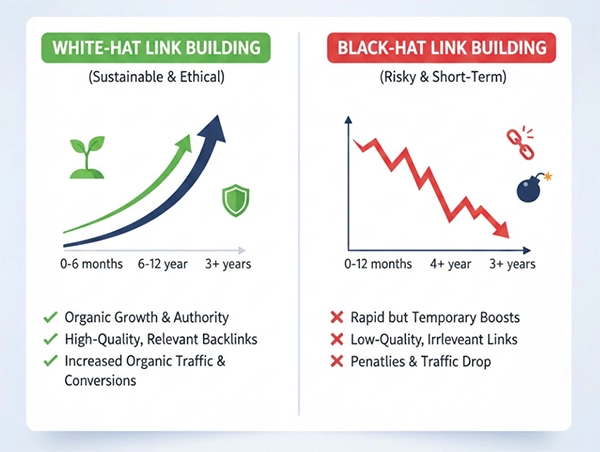 WHITE-HAT LINK BUILDING
(Sustainable & Ethical)

0-6 months 6-12 year 3+ years

✓ Organic Growth & Authority
✓ High-Quality, Relevant Backlinks
✓ Increased Organic Traffic & Conversions

BLACK-HAT LINK BUILDING
(Risky & Short-Term)

0-12 months 4+ year 3+ years

✗ Rapid but Temporary Boosts
✗ Low-Quality, Irrleveant Links
✗ Penatlies & Traffic Drop